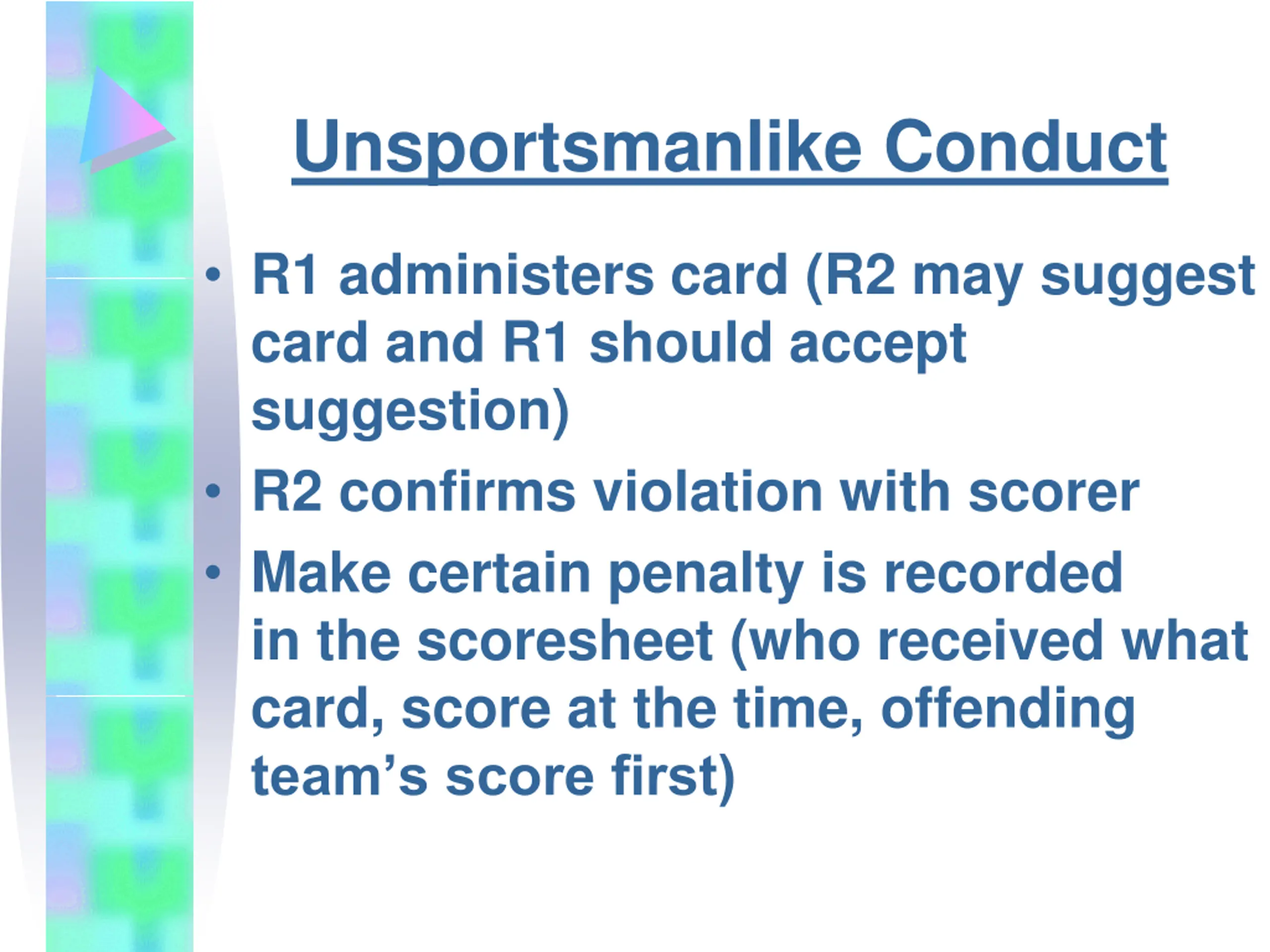 Unsportsmanlike Conduct

• R1 administers card (R2 may suggest card and R1 should accept suggestion)

• R2 confirms violation with scorer

• Make certain penalty is recorded in the scoresheet (who received what card, score at the time, offending team’s score first)